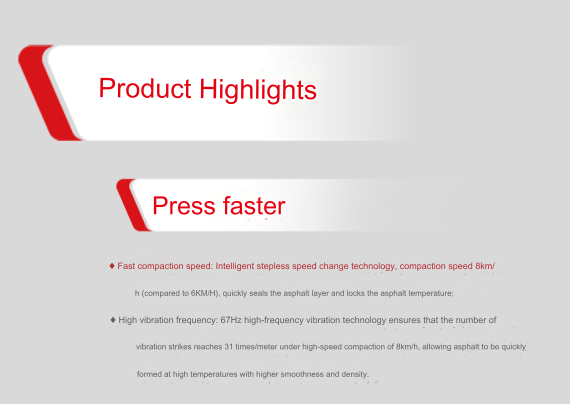 Product Highlights

Press faster

♦ Fast compaction speed: Intelligent stepless speed change technology, compaction speed 8km/h (compared to 6KM/H), quickly seals the asphalt layer and locks the asphalt temperature;

♦ High vibration frequency: 67Hz high-frequency vibration technology ensures that the number of vibration strikes reaches 31 times/meter under high-speed compaction of 8km/h, allowing asphalt to be quickly formed at high temperatures with higher smoothness and density.